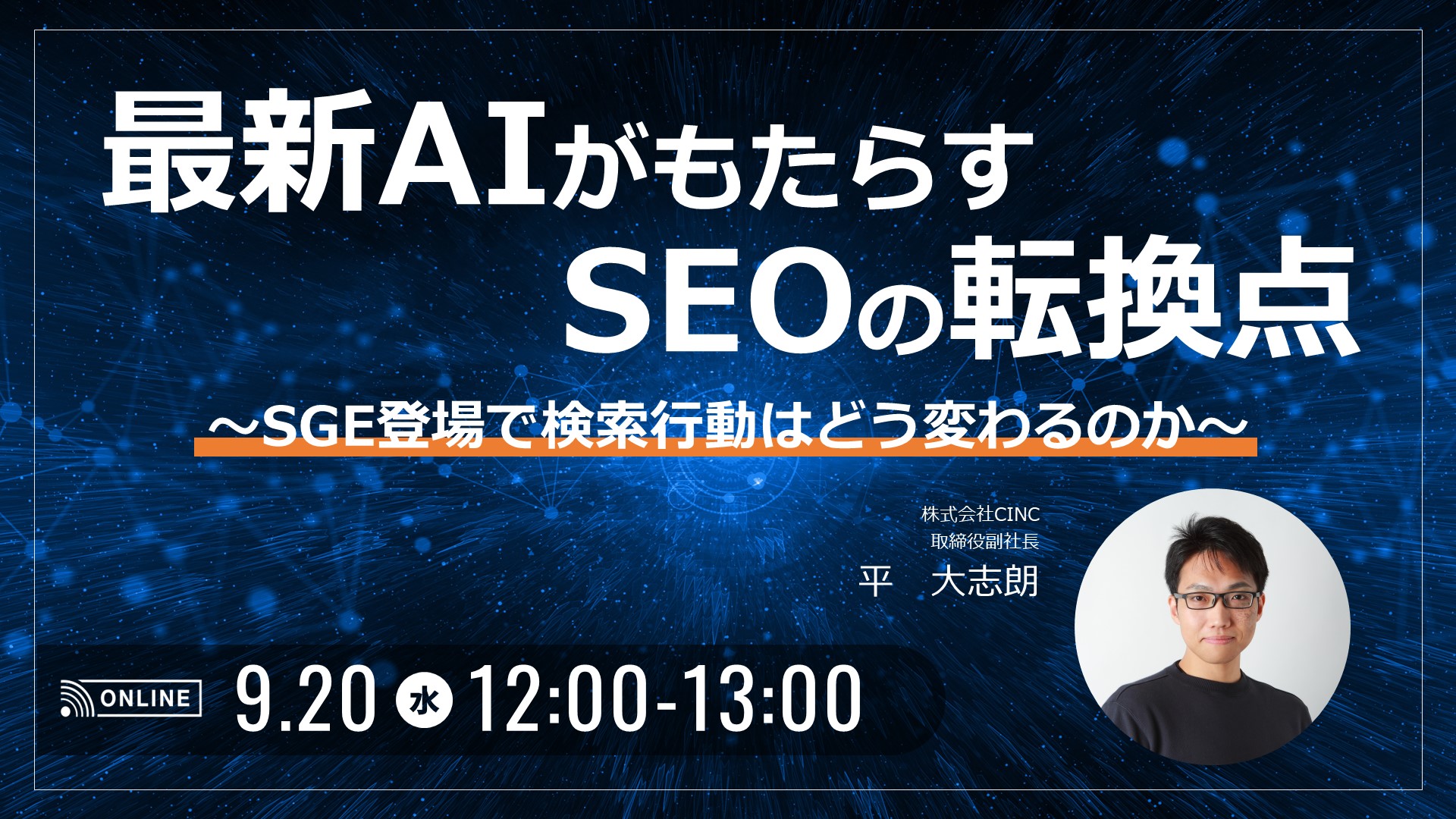 最新AIがもたらす
SEOの転換点

～SGE登場で検索行動はどう変わるのか～

株式会社CINC
取締役副社長
平　大志朗

ONLINE

9.20 水 12:00-13:00